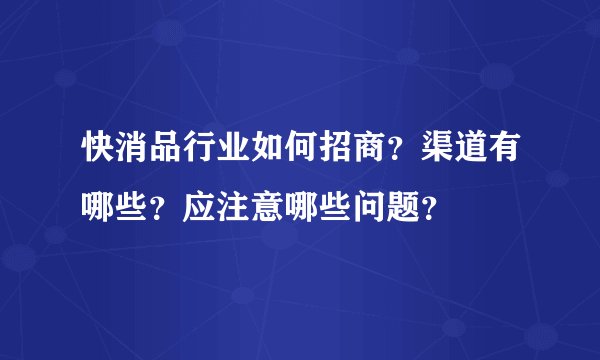 快消品行业如何招商？渠道有哪些？应注意哪些问题？